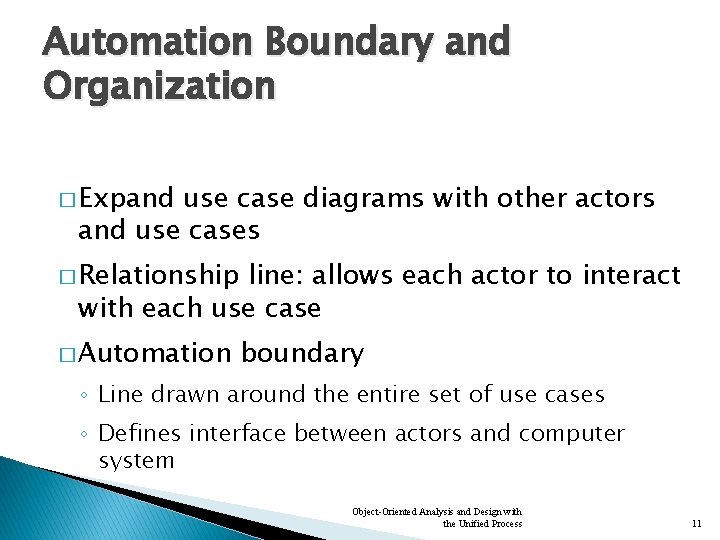 Automation Boundary and Organization

□ Expand use case diagrams with other actors and use cases

□ Relationship line: allows each actor to interact with each use case

□ Automation boundary

◦ Line drawn around the entire set of use cases

◦ Defines interface between actors and computer system

Object-Oriented Analysis and Design with the Unified Process

11